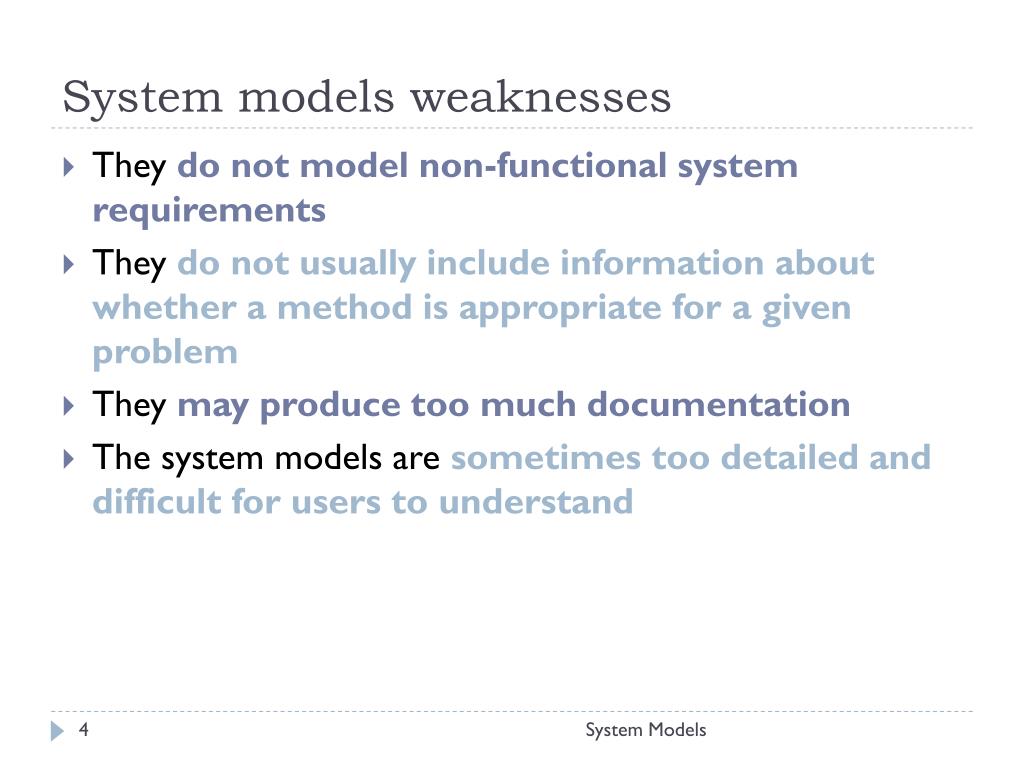 System models weaknesses

They do not model non-functional system requirements

They do not usually include information about whether a method is appropriate for a given problem

They may produce too much documentation

The system models are sometimes too detailed and difficult for users to understand

4

System Models